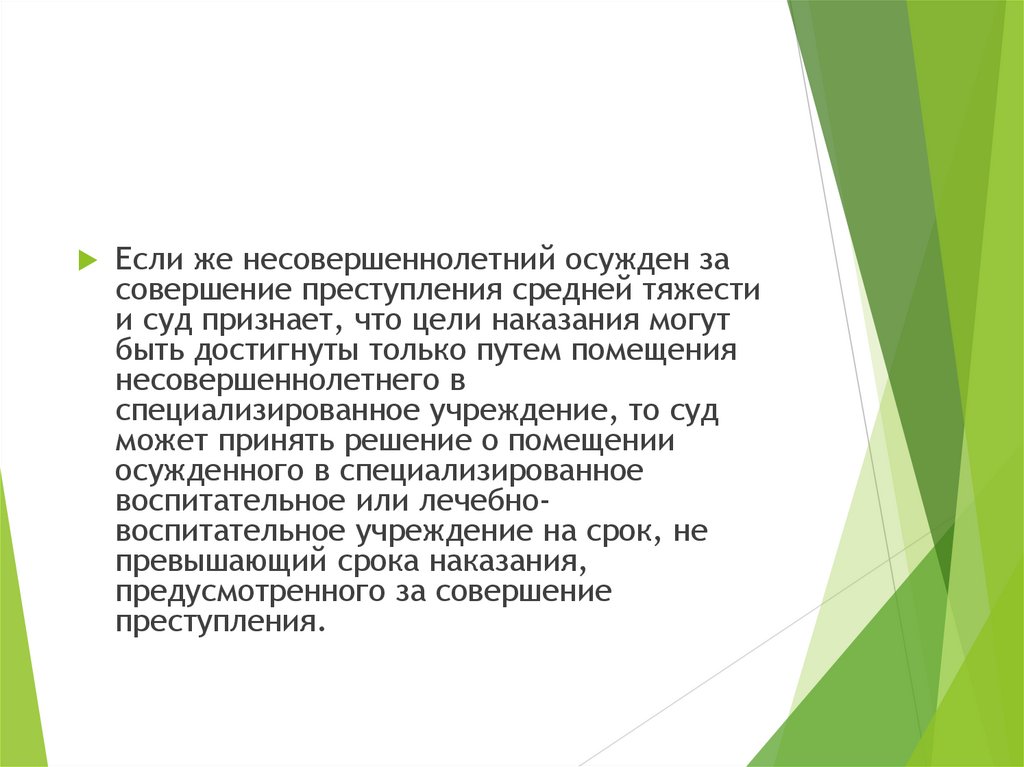 Если же несовершеннолетний осужден за совершение преступления средней тяжести и суд признает, что цели наказания могут быть достигнуты только путем помещения несовершеннолетнего в специализированное учреждение, то суд может принять решение о помещении осужденного в специализированное воспитательное или лечебно-воспитательное учреждение на срок, не превышающий срока наказания, предусмотренного за совершение преступления.